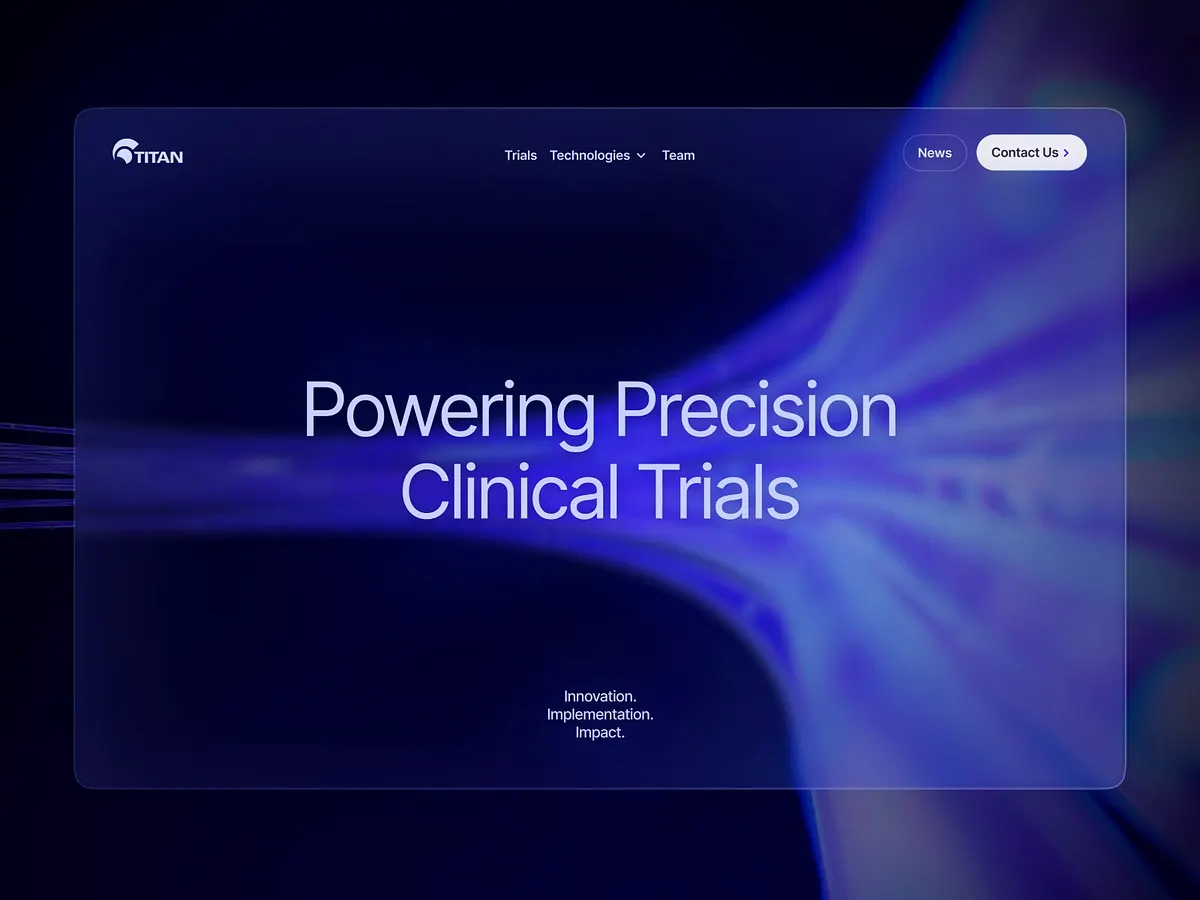 TITAN

Trials Technologies Team

News Contact Us

Powering Precision Clinical Trials

Innovation.
Implementation.
Impact.